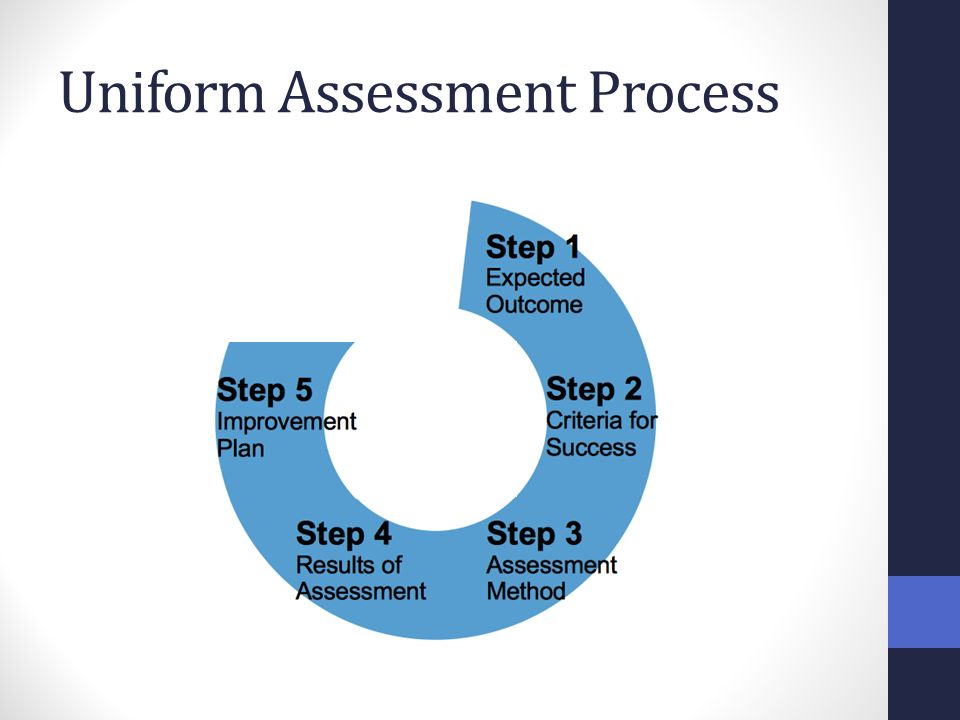 Uniform Assessment Process

Step 1
Expected Outcome

Step 2
Criteria for Success

Step 3
Assessment Method

Step 4
Results of Assessment

Step 5
Improvement Plan